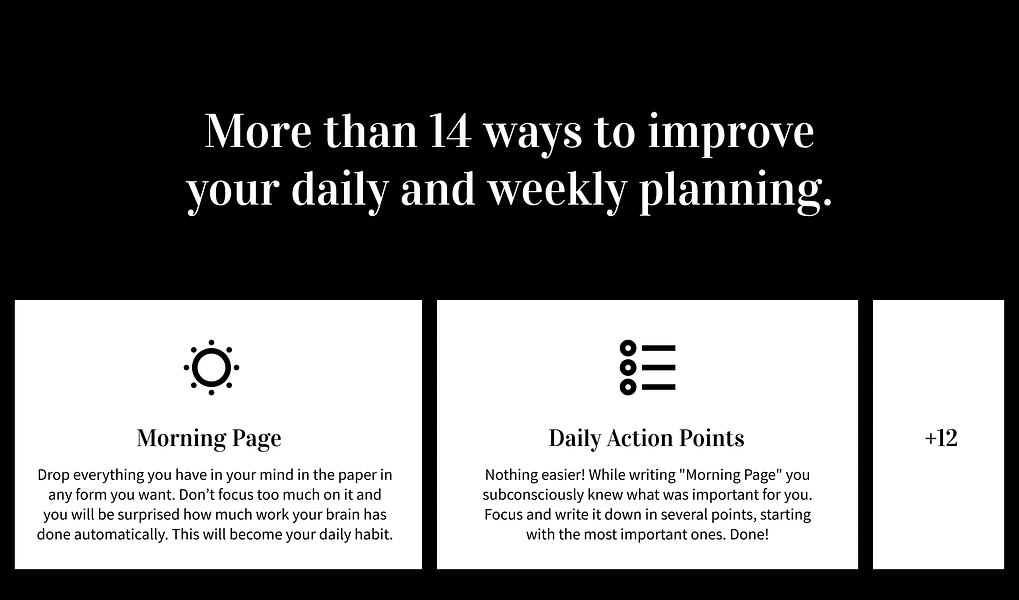 More than 14 ways to improve your daily and weekly planning.

Morning Page

Drop everything you have in your mind in the paper in any form you want. Don't focus too much on it and you will be surprised how much work your brain has done automatically. This will become your daily habit.

Daily Action Points

Nothing easier! While writing "Morning Page" you subconsciously knew what was important for you. Focus and write it down in several points, starting with the most important ones. Done!

+12